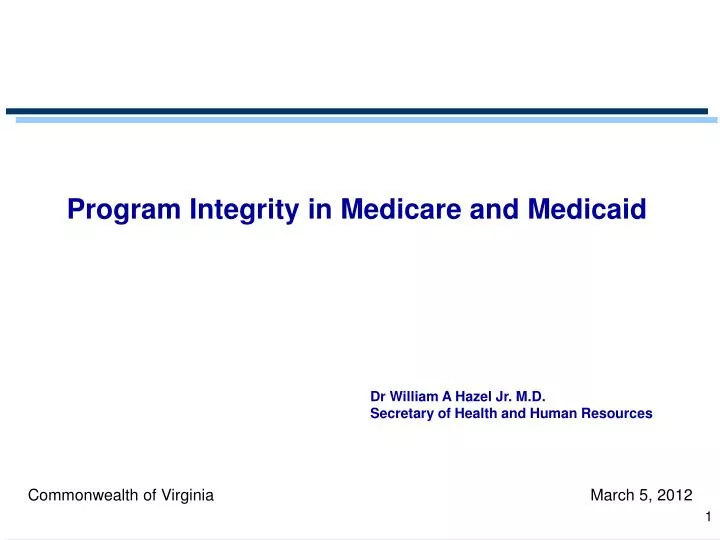 Program Integrity in Medicare and Medicaid

Dr William A Hazel Jr. M.D.
Secretary of Health and Human Resources

Commonwealth of Virginia

March 5, 2012

1